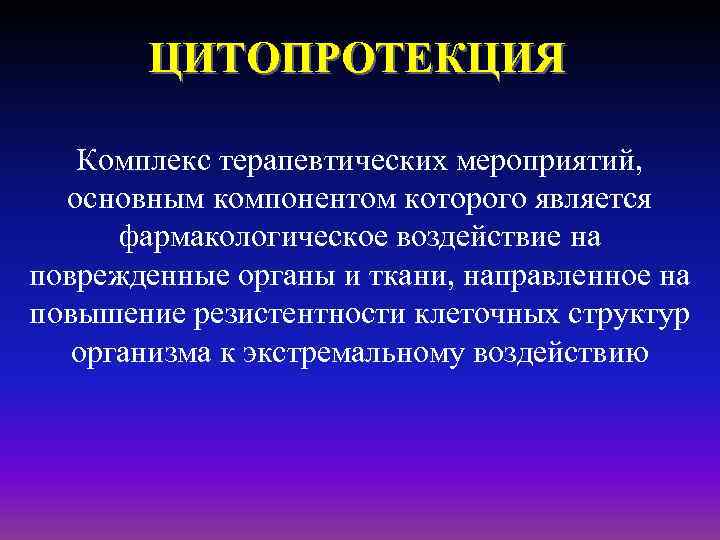 ЦИТОПРОТЕКЦИЯ

Комплекс терапевтических мероприятий, основным компонентом которого является фармакологическое воздействие на поврежденные органы и ткани, направленное на повышение резистентности клеточных структур организма к экстремальному воздействию